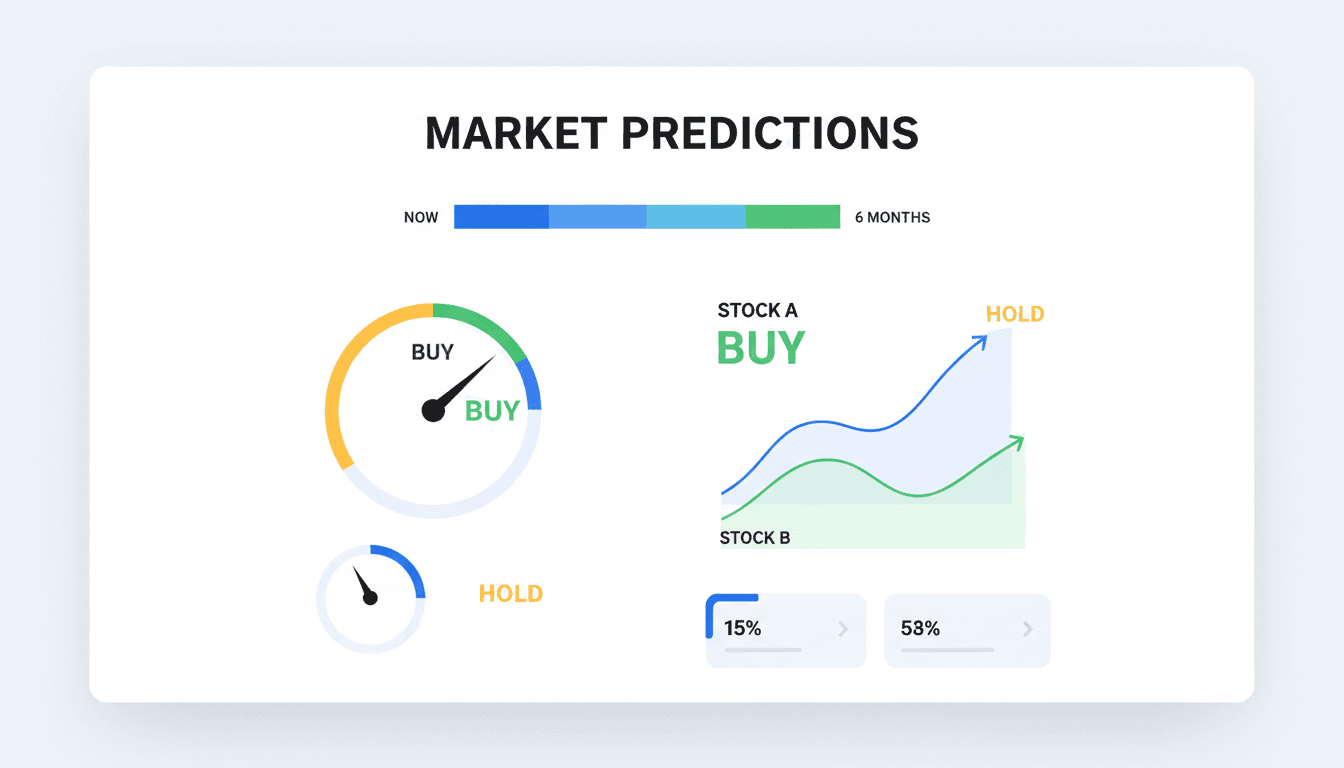 MARKET PREDICTIONS

NOW

6 MONTHS

BUY

BUY

HOLD

STOCK A

BUY

HOLD

STOCK B

15%

58%